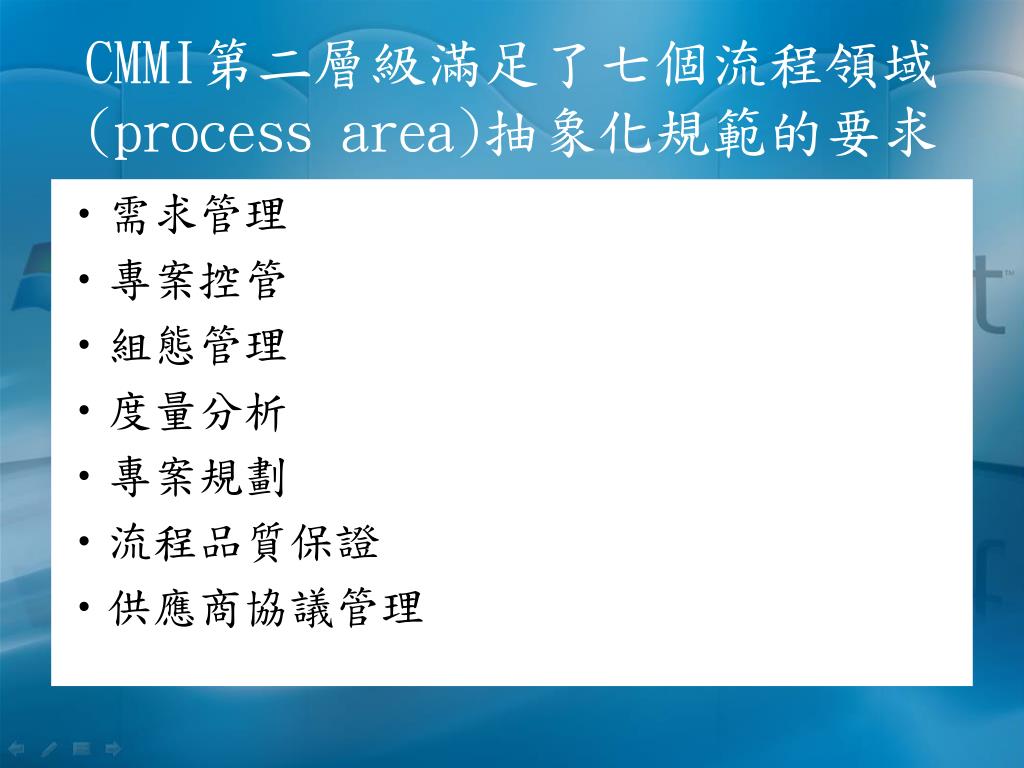 CMMI第二層級滿足了七個流程領域(process area)抽象化規範的要求

• 需求管理
• 專案控管
• 組態管理
• 度量分析
• 專案規劃
• 流程品質保證
• 供應商協議管理